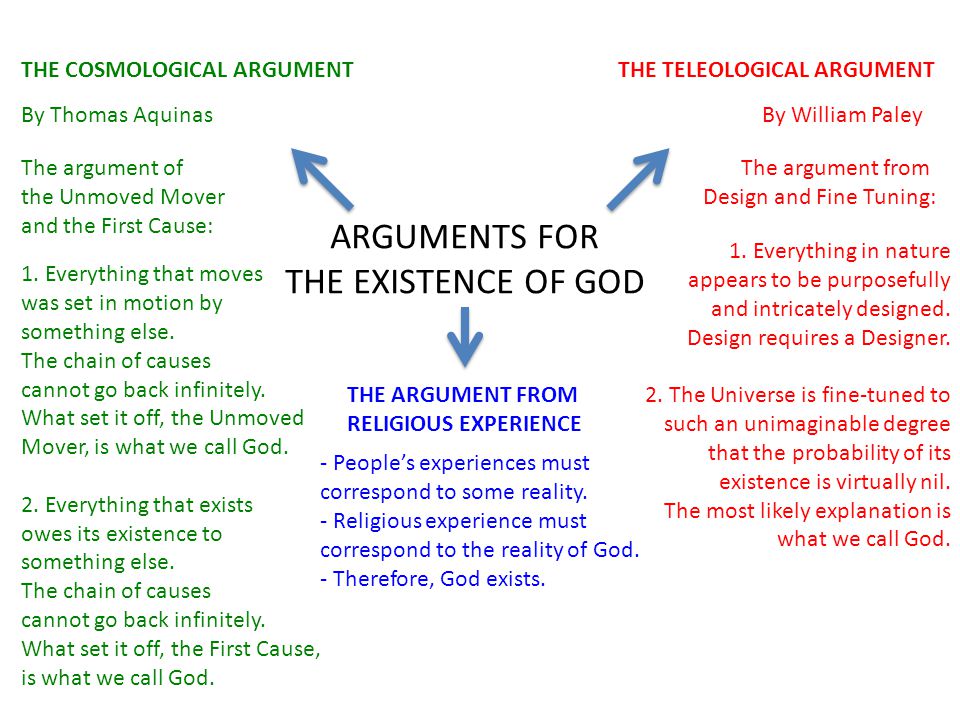 ARGUMENTS FOR THE EXISTENCE OF GOD

THE COSMOLOGICAL ARGUMENT

By Thomas Aquinas

The argument of the Unmoved Mover and the First Cause:

1. Everything that moves was set in motion by something else. The chain of causes cannot go back infinitely. What set it off, the Unmoved Mover, is what we call God.

2. Everything that exists owes its existence to something else. The chain of causes cannot go back infinitely. What set it off, the First Cause, is what we call God.

THE ARGUMENT FROM RELIGIOUS EXPERIENCE

- People's experiences must correspond to some reality.
- Religious experience must correspond to the reality of God.
- Therefore, God exists.

THE TELEOLOGICAL ARGUMENT

By William Paley

The argument from Design and Fine Tuning:

1. Everything in nature appears to be purposefully and intricately designed. Design requires a Designer.

2. The Universe is fine-tuned to such an unimaginable degree that the probability of its existence is virtually nil. The most likely explanation is what we call God.